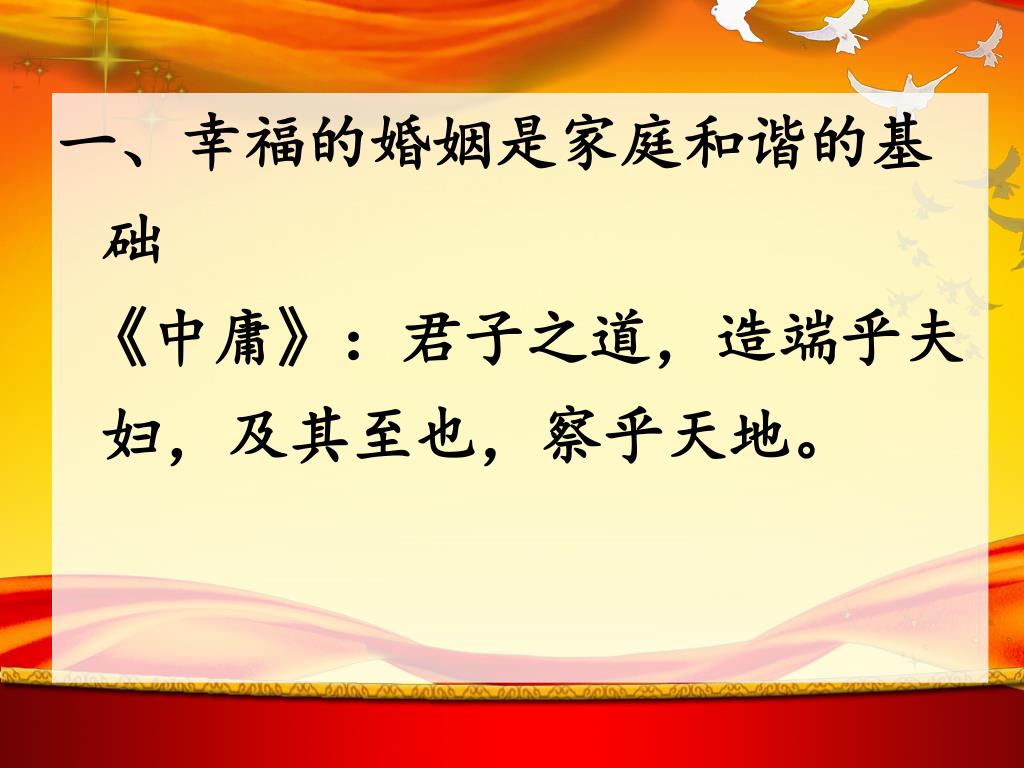 一、幸福的婚姻是家庭和谐的基础

《中庸》：君子之道，造端乎夫妇，及其至也，察乎天地。